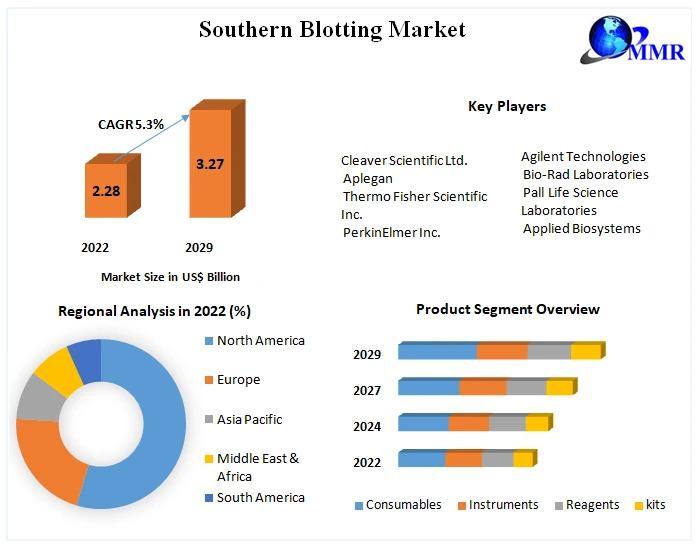 Southern Blotting Market

MMR

CAGR 5.3%

2.28

3.27

2022

2029

Market Size in US$ Billion

Key Players

Cleaver Scientific Ltd.
Aplegan
Thermo Fisher Scientific Inc.
PerkinElmer Inc.

Agilent Technologies
Bio-Rad Laboratories
Pall Life Science Laboratories
Applied Biosystems

Regional Analysis in 2022 (%)

North America
Europe
Asia Pacific
Middle East & Africa
South America

Product Segment Overview

2029
2027
2024
2022

Consumables
Instruments
Reagents
kits